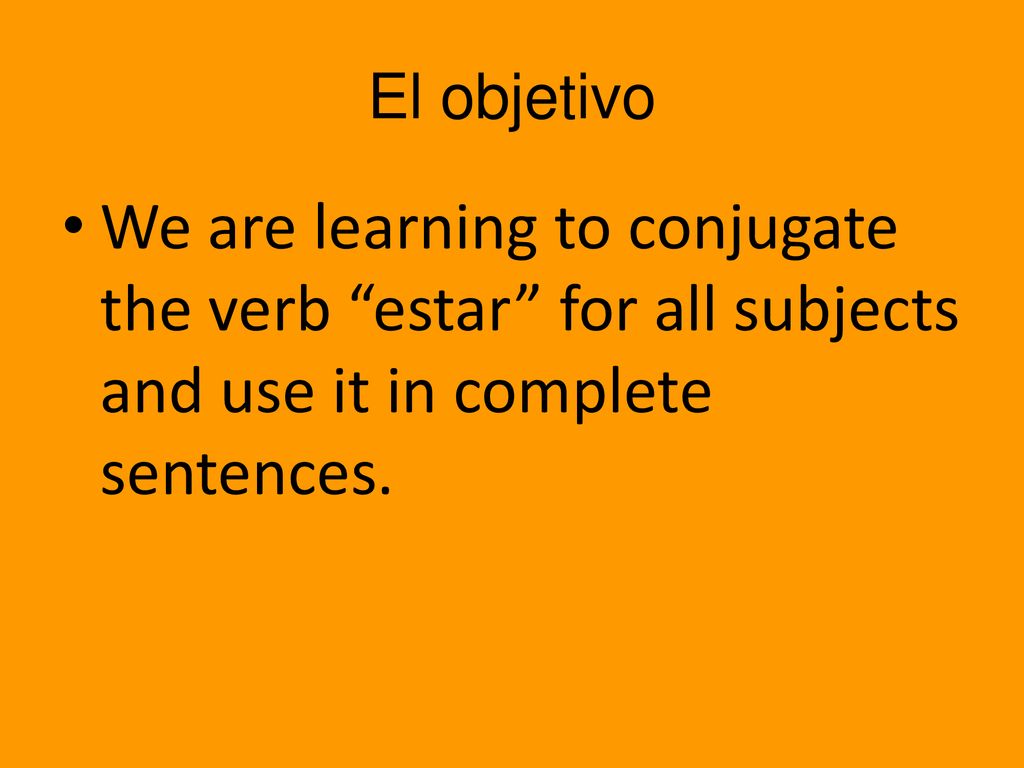 El objetivo

• We are learning to conjugate the verb “estar” for all subjects and use it in complete sentences.